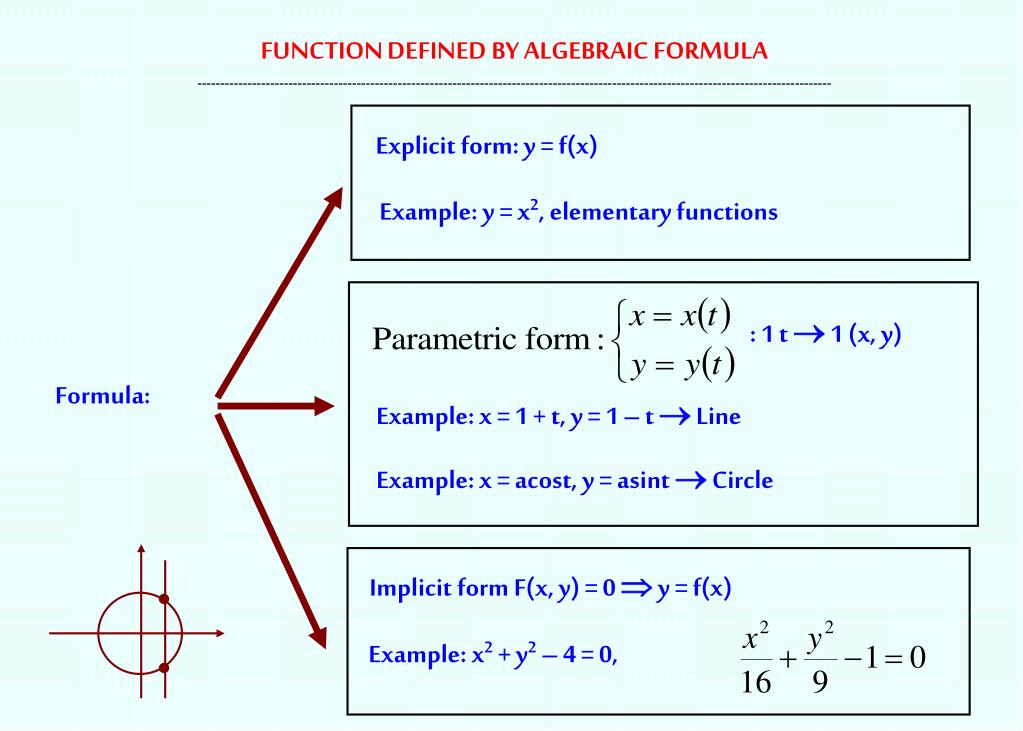 FUNCTION DEFINED BY ALGEBRAIC FORMULA

Formula:

Explicit form: y = f(x)

Example: $y = x^2$, elementary functions

Parametric form : $\begin{cases} x = x(t) \\ y = y(t) \end{cases}$ : 1 t $\rightarrow$ 1 (x, y)

Example: x = 1 + t, y = 1 – t $\rightarrow$ Line

Example: x = acost, y = asint $\rightarrow$ Circle

Implicit form F(x, y) = 0 $\Rightarrow$ y = f(x)

Example: $x^2 + y^2 - 4 = 0$, $\frac{x^2}{16} + \frac{y^2}{9} - 1 = 0$